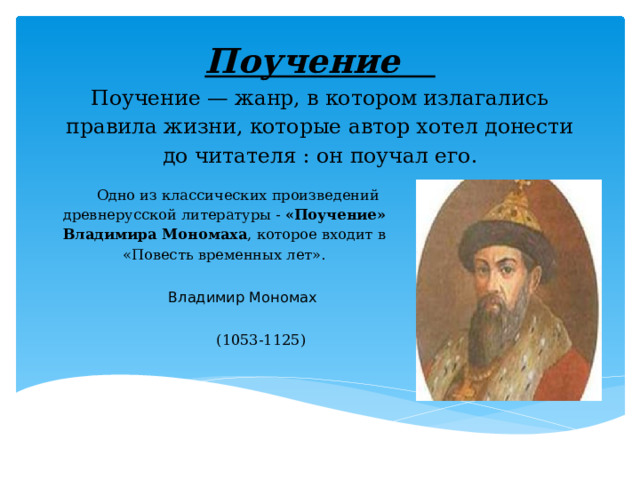 Поучение

Поучение — жанр, в котором излагались правила жизни, которые автор хотел донести до читателя : он поучал его.

Одно из классических произведений древнерусской литературы - «Поучение» Владимира Мономаха, которое входит в «Повесть временных лет».

Владимир Мономах

(1053-1125)